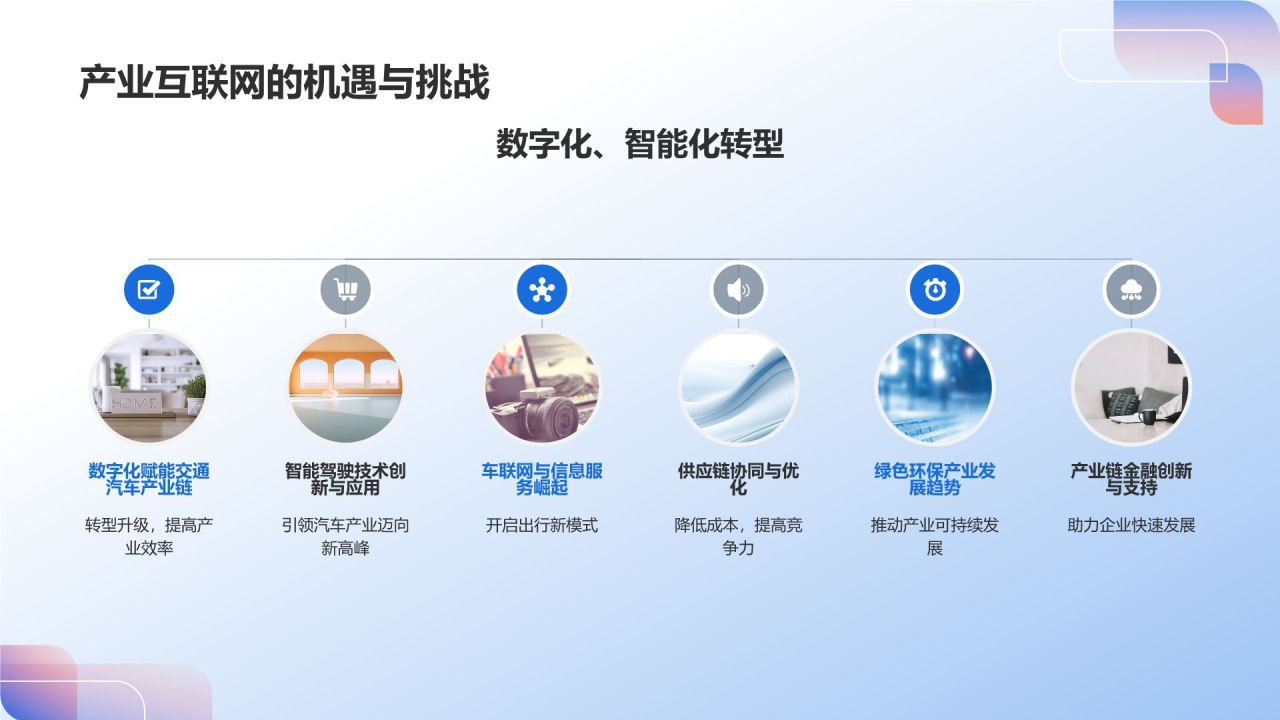 产业互联网的机遇与挑战

数字化、智能化转型

数字化赋能交通汽车产业链

转型升级，提高产业效率

智能驾驶技术创新与应用

引领汽车产业迈向新高峰

车联网与信息服务崛起

开启出行新模式

供应链协同与优化

降低成本，提高竞争力

绿色环保产业发展趋势

推动产业可持续发展

产业链金融创新与支持

助力企业快速发展